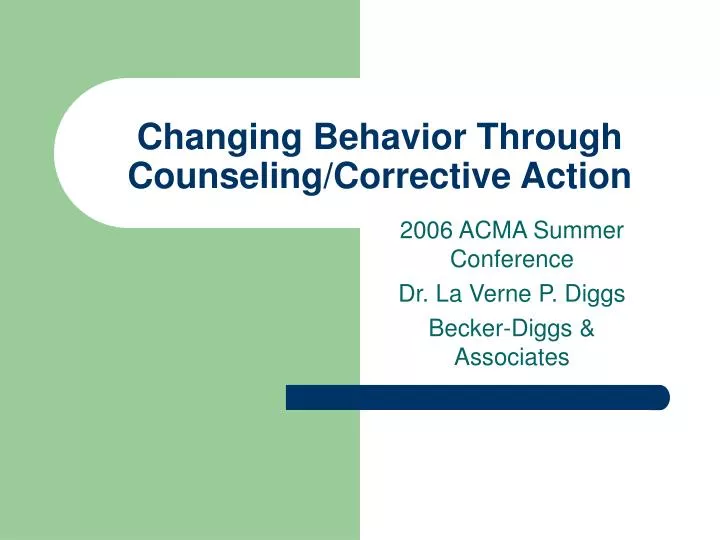 Changing Behavior Through Counseling/Corrective Action

2006 ACMA Summer Conference

Dr. La Verne P. Diggs

Becker-Diggs & Associates